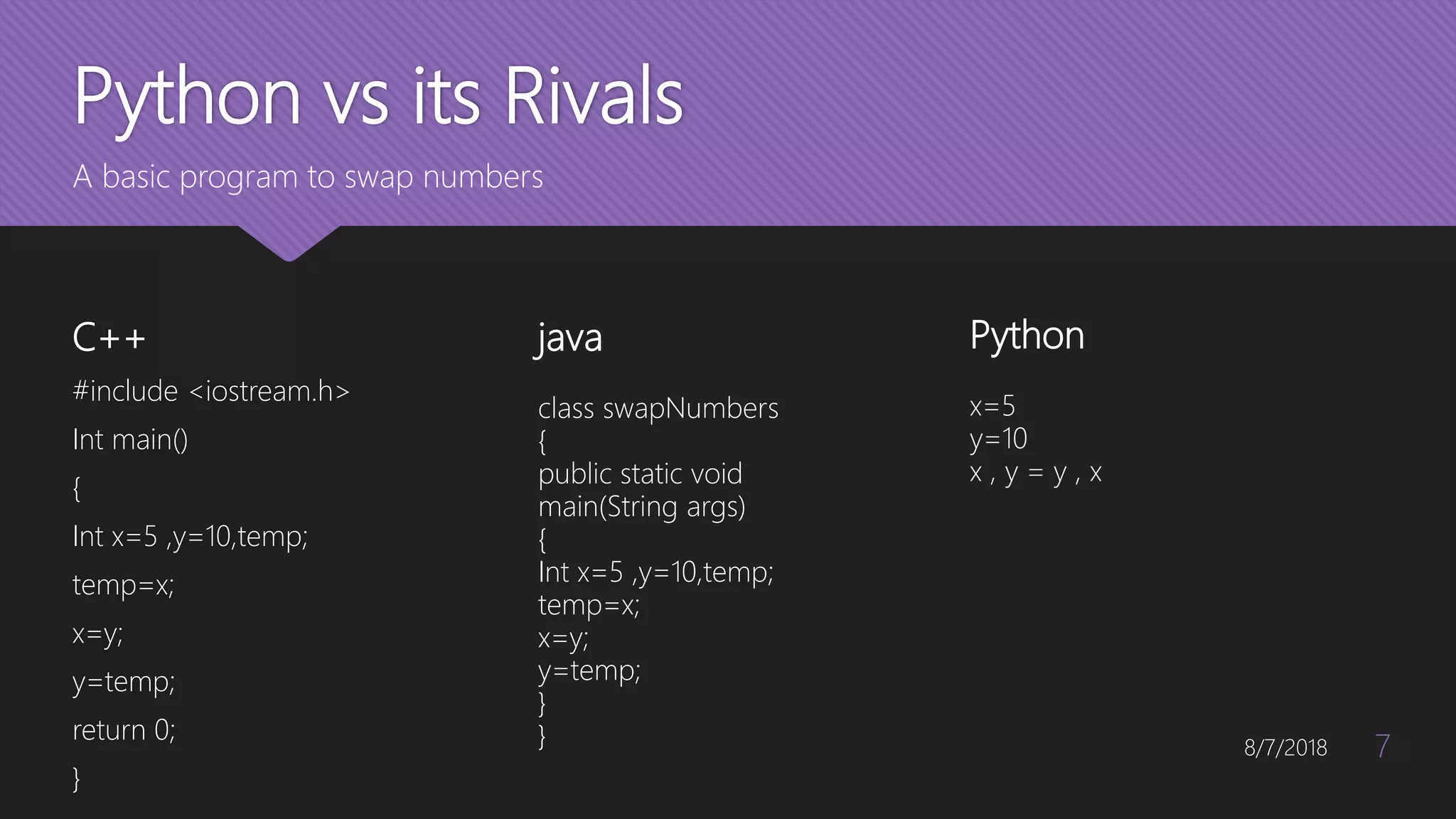 Python vs its Rivals

A basic program to swap numbers

C++

#include <iostream.h>

Int main()

{

Int x=5 ,y=10,temp;

temp=x;

x=y;

y=temp;

return 0;

}

java

class swapNumbers
{
public static void main(String args)
{
Int x=5 ,y=10,temp;
temp=x;
x=y;
y=temp;
}
}

Python

x=5
y=10
x , y = y , x

8/7/2018 7